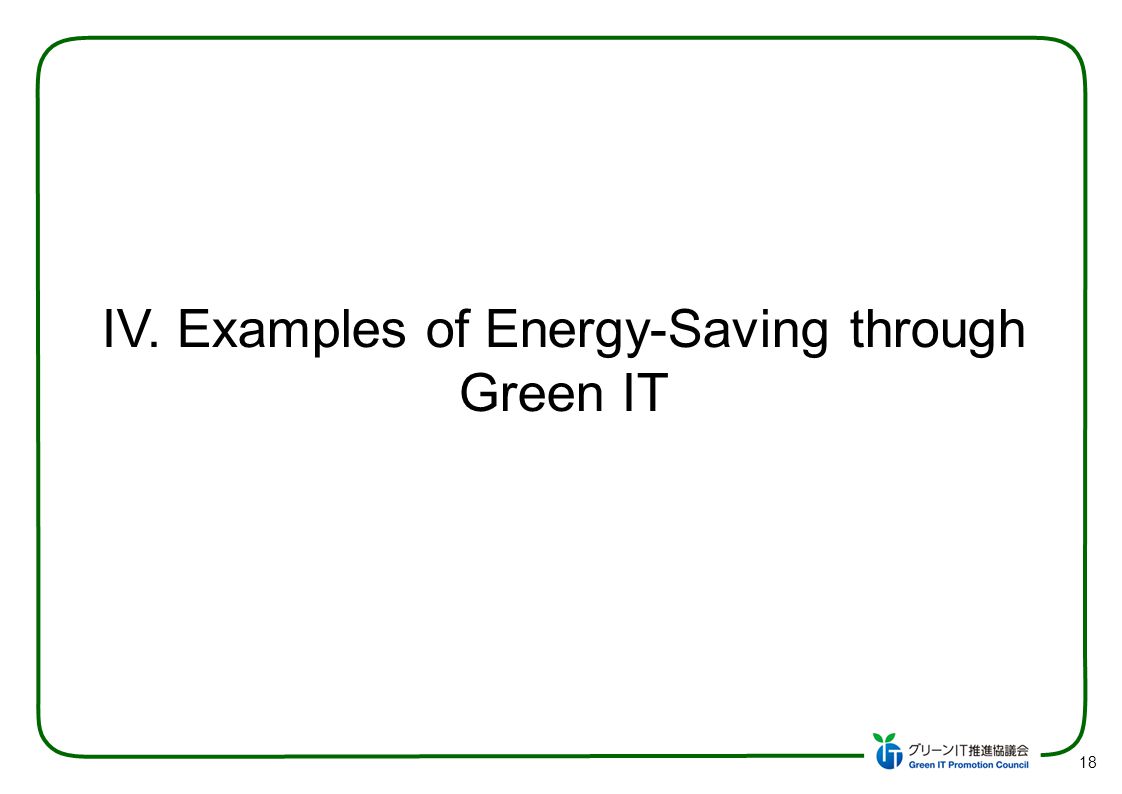 IV. Examples of Energy-Saving through Green IT

グリーンIT推進協議会
Green IT Promotion Council

18